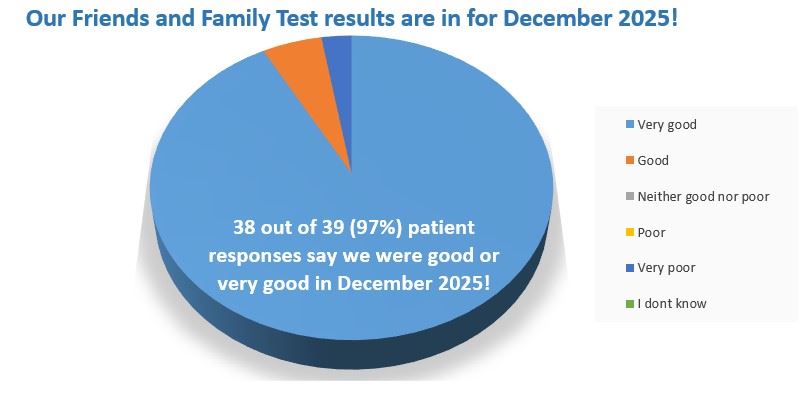 Our Friends and Family Test results are in for December 2025!

38 out of 39 (97%) patient responses say we were good or very good in December 2025!

Very good
Good
Neither good nor poor
Poor
Very poor
I dont know